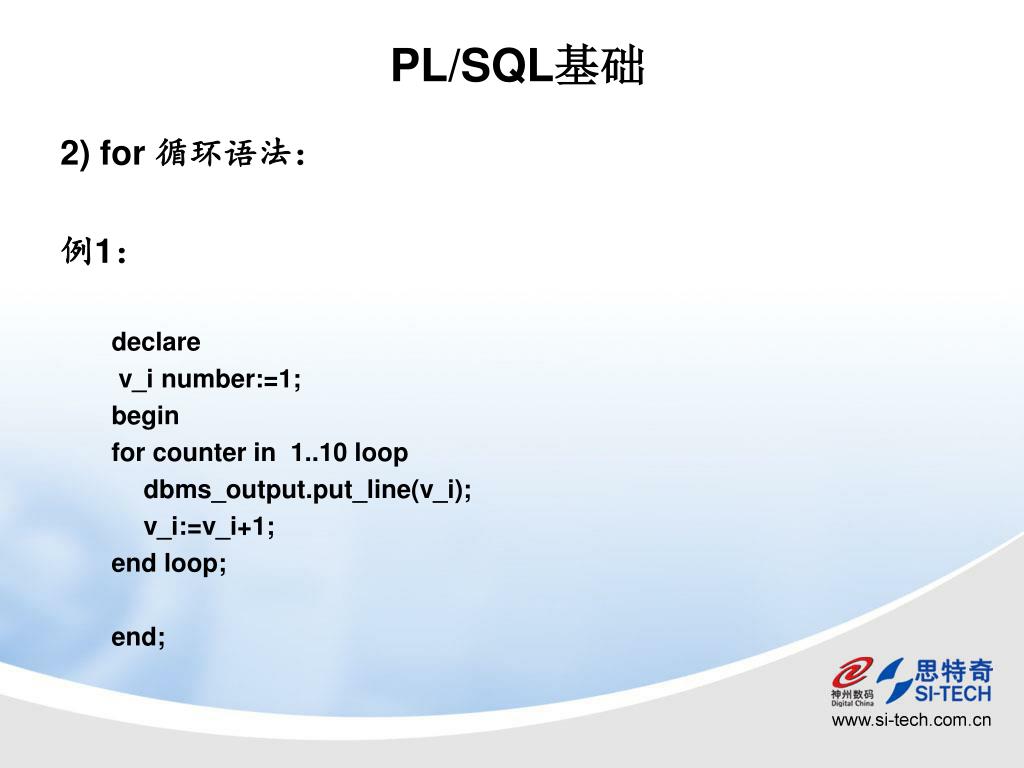 PL/SQL基础

2) for 循环语法：

例1：

declare
v_i number:=1;
begin
for counter in 1..10 loop
dbms_output.put_line(v_i);
v_i:=v_i+1;
end loop;

end;

神州数码
Digital China
思特奇
SI-TECH
www.si-tech.com.cn